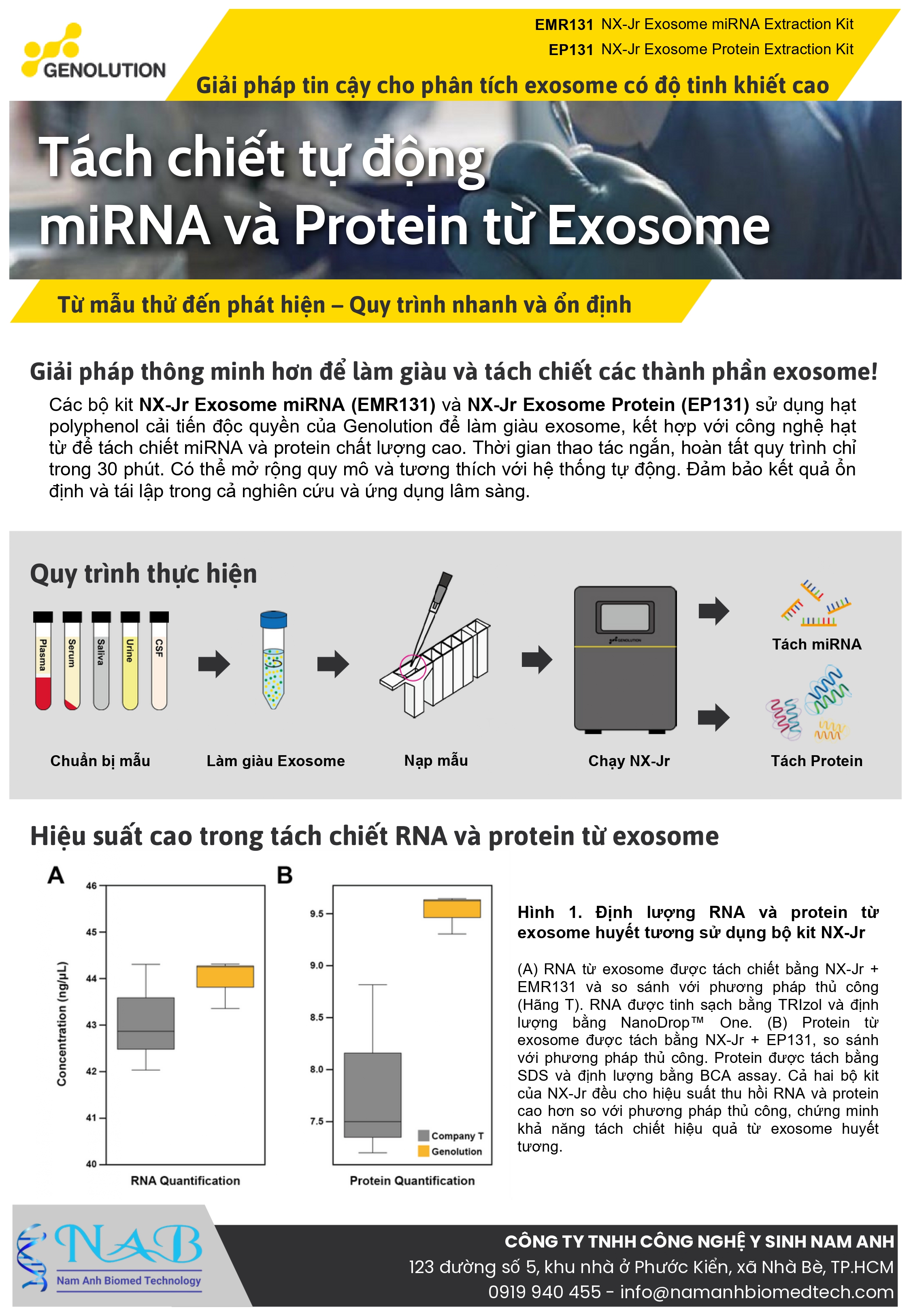 GENOLUTION

EMR131 NX-Jr Exosome miRNA Extraction Kit
EP131 NX-Jr Exosome Protein Extraction Kit

Giải pháp tin cậy cho phân tích exosome có độ tinh khiết cao

Tách chiết tự động miRNA và Protein từ Exosome

Từ mẫu thử đến phát hiện – Quy trình nhanh và ổn định

Giải pháp thông minh hơn để làm giàu và tách chiết các thành phần exosome!

Các bộ kit NX-Jr Exosome miRNA (EMR131) và NX-Jr Exosome Protein (EP131) sử dụng hạt polyphenol cải tiến độc quyền của Genolution để làm giàu exosome, kết hợp với công nghệ hạt từ để tách chiết miRNA và protein chất lượng cao. Thời gian thao tác ngắn, hoàn tất quy trình chỉ trong 30 phút. Có thể mở rộng quy mô và tương thích với hệ thống tự động. Đảm bảo kết quả ổn định và tái lập trong cả nghiên cứu và ứng dụng lâm sàng.

Quy trình thực hiện

Plasma Serum Saliva Urine CSF

Chuẩn bị mẫu
Làm giàu Exosome
Nạp mẫu
GENOLUTION
Chạy NX-Jr
Tách miRNA
Tách Protein

Hiệu suất cao trong tách chiết RNA và protein từ exosome

A
Concentration (ng/μL)
46
45
44
43
42
41
40
RNA Quantification

B
9.5
9.0
8.5
8.0
7.5
Company T
Genolution
Protein Quantification

Hình 1. Định lượng RNA và protein từ exosome huyết tương sử dụng bộ kit NX-Jr

(A) RNA từ exosome được tách chiết bằng NX-Jr + EMR131 và so sánh với phương pháp thủ công (Hãng T). RNA được tinh sạch bằng TRIzol và định lượng bằng NanoDrop™ One. (B) Protein từ exosome được tách bằng NX-Jr + EP131, so sánh với phương pháp thủ công. Protein được tách bằng SDS và định lượng bằng BCA assay. Cả hai bộ kit của NX-Jr đều cho hiệu suất thu hồi RNA và protein cao hơn so với phương pháp thủ công, chứng minh khả năng tách chiết hiệu quả từ exosome huyết tương.

NAB
Nam Anh Biomed Technology

CÔNG TY TNHH CÔNG NGHỆ Y SINH NAM ANH
123 đường số 5, khu nhà ở Phước Kiển, xã Nhà Bè, TP.HCM
0919 940 455 - info@namanhbiomedtech.com